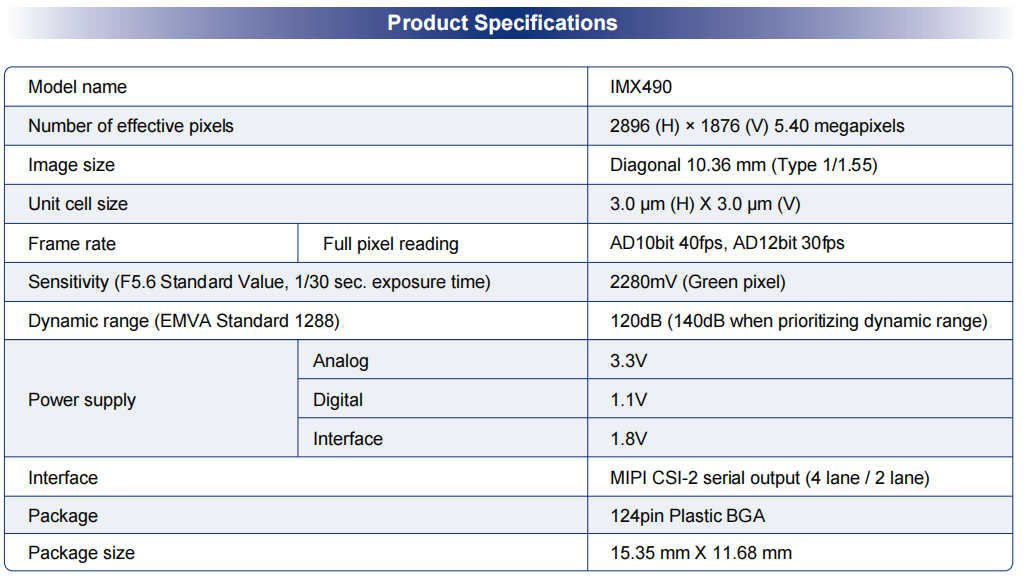 Product Specifications

| Model name | | IMX490 |
|---|---|---|
| Number of effective pixels | | 2896 (H) × 1876 (V) 5.40 megapixels |
| Image size | | Diagonal 10.36 mm (Type 1/1.55) |
| Unit cell size | | 3.0 μm (H) X 3.0 μm (V) |
| Frame rate | Full pixel reading | AD10bit 40fps, AD12bit 30fps |
| Sensitivity (F5.6 Standard Value, 1/30 sec. exposure time) | | 2280mV (Green pixel) |
| Dynamic range (EMVA Standard 1288) | | 120dB (140dB when prioritizing dynamic range) |
| Power supply | Analog | 3.3V |
| | Digital | 1.1V |
| | Interface | 1.8V |
| Interface | | MIPI CSI-2 serial output (4 lane / 2 lane) |
| Package | | 124pin Plastic BGA |
| Package size | | 15.35 mm X 11.68 mm |